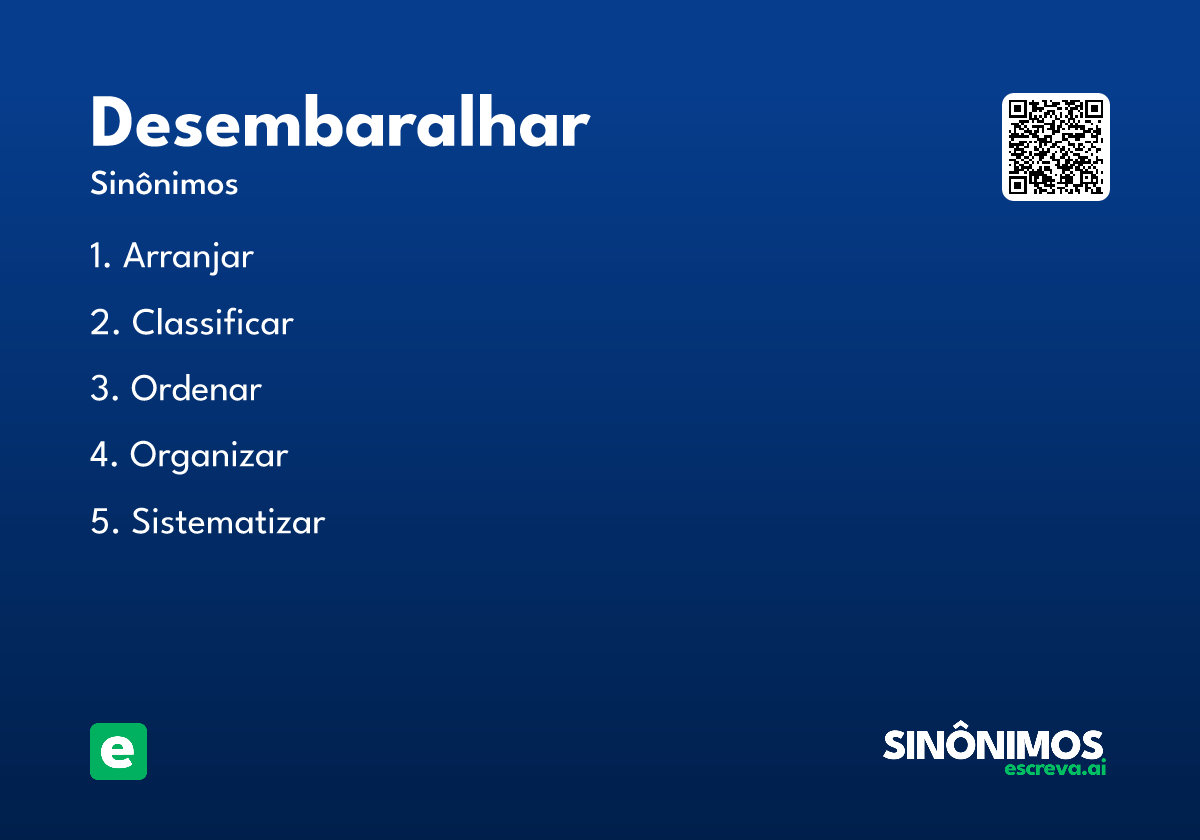 Desembaralhar
Sinônimos

1. Arranjar
2. Classificar
3. Ordenar
4. Organizar
5. Sistematizar

e

SINÔNIMOS
escreva.ai